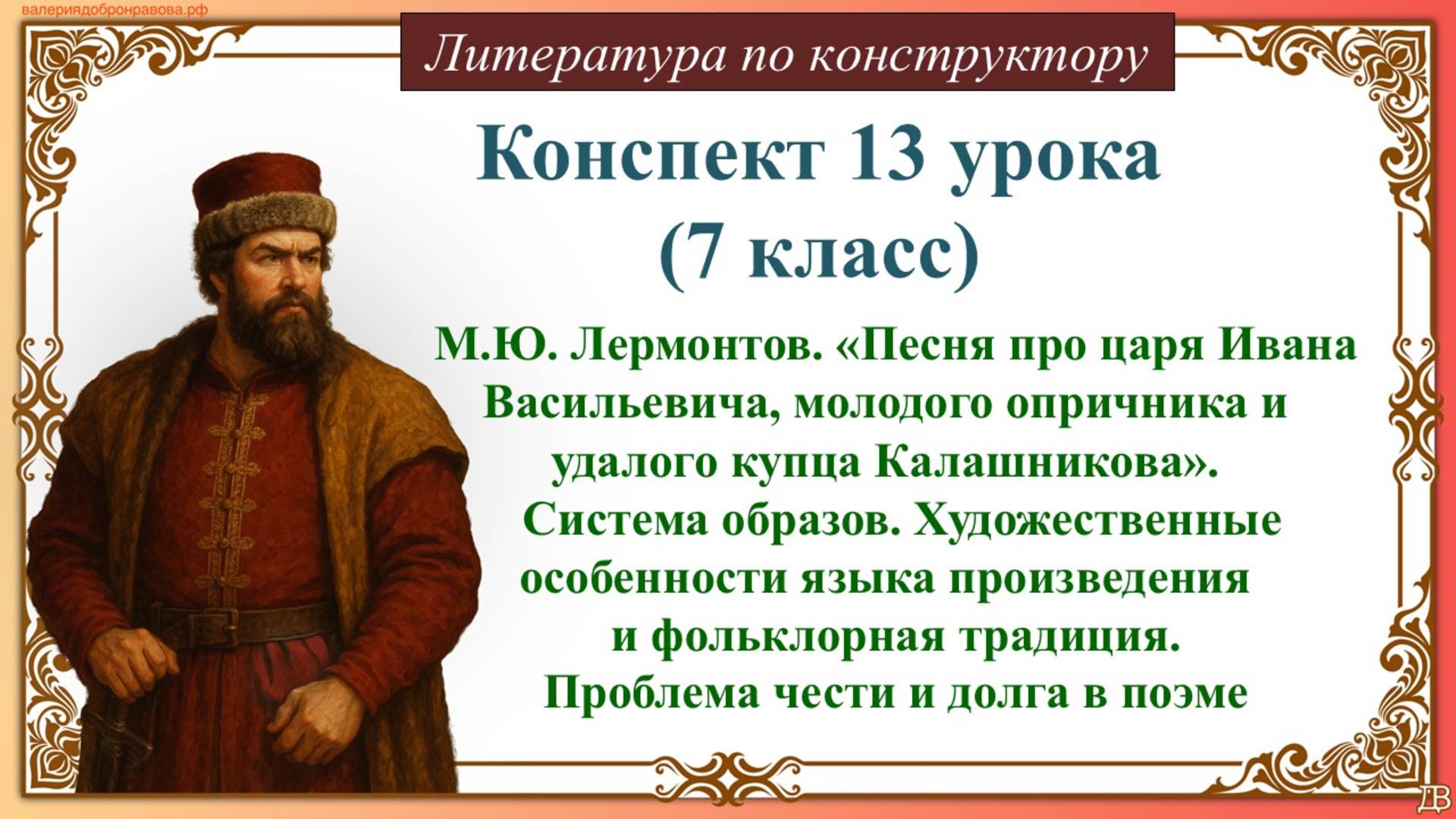 валериядобронравова.рф

Литература по конструктору

Конспект 13 урока (7 класс)

М.Ю. Лермонтов. «Песня про царя Ивана Васильевича, молодого опричника и удалого купца Калашникова». Система образов. Художественные особенности языка произведения и фольклорная традиция. Проблема чести и долга в поэме

ДВ